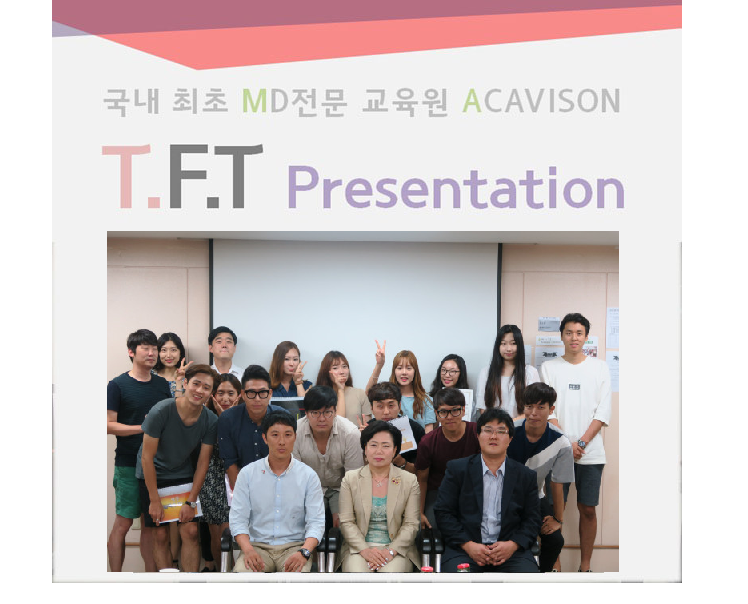 국내 최초 MD전문 교육원 ACAVISON

T.F.T Presentation